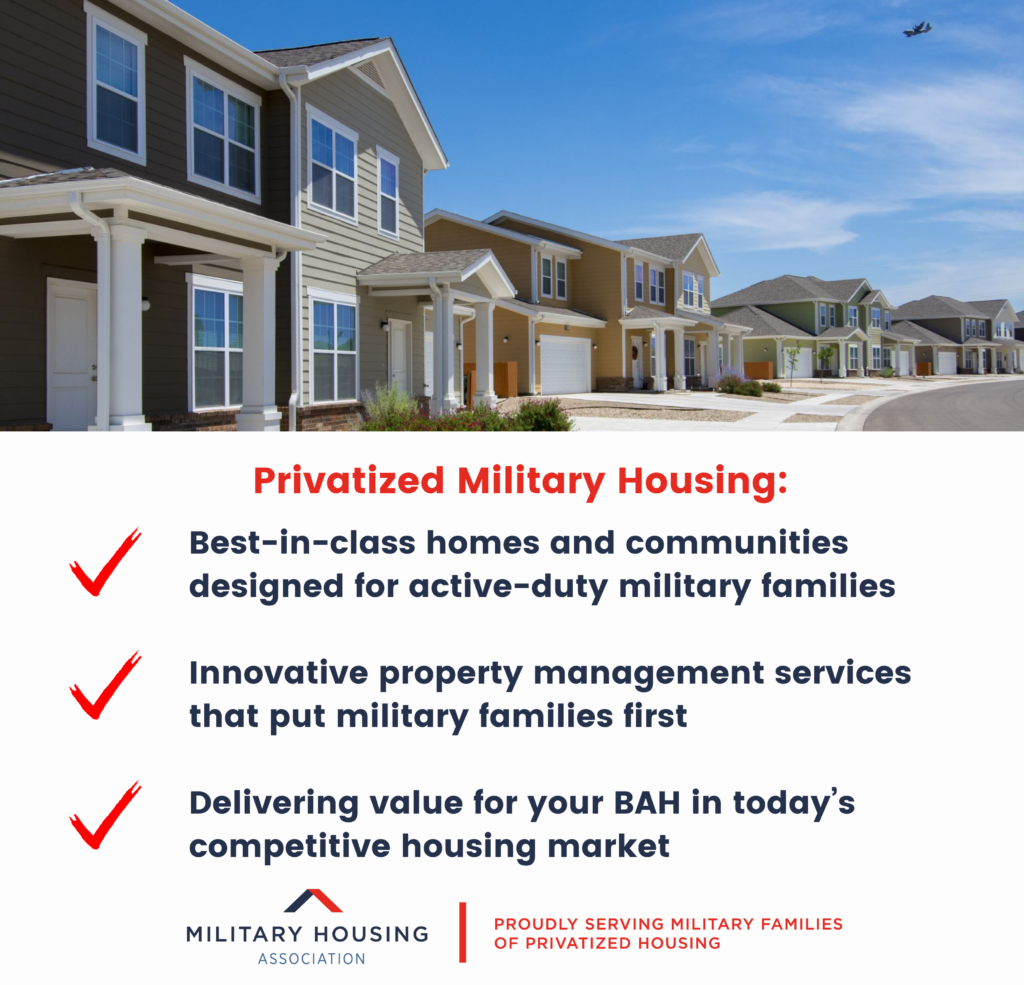 Privatized Military Housing:

Best-in-class homes and communities designed for active-duty military families

Innovative property management services that put military families first

Delivering value for your BAH in today's competitive housing market

MILITARY HOUSING
ASSOCIATION

PROUDLY SERVING MILITARY FAMILIES OF PRIVATIZED HOUSING